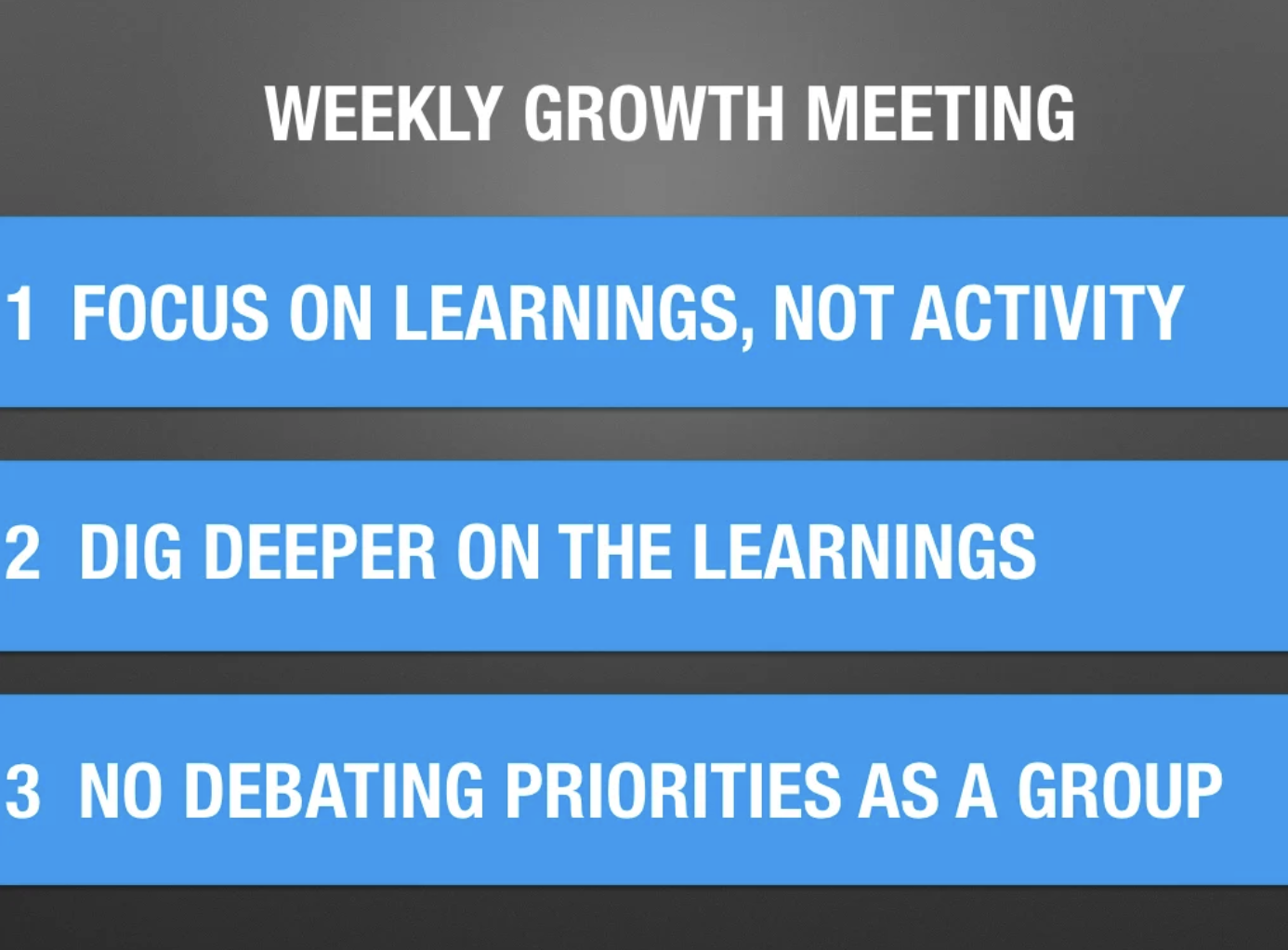 WEEKLY GROWTH MEETING

1 FOCUS ON LEARNINGS, NOT ACTIVITY

2 DIG DEEPER ON THE LEARNINGS

3 NO DEBATING PRIORITIES AS A GROUP